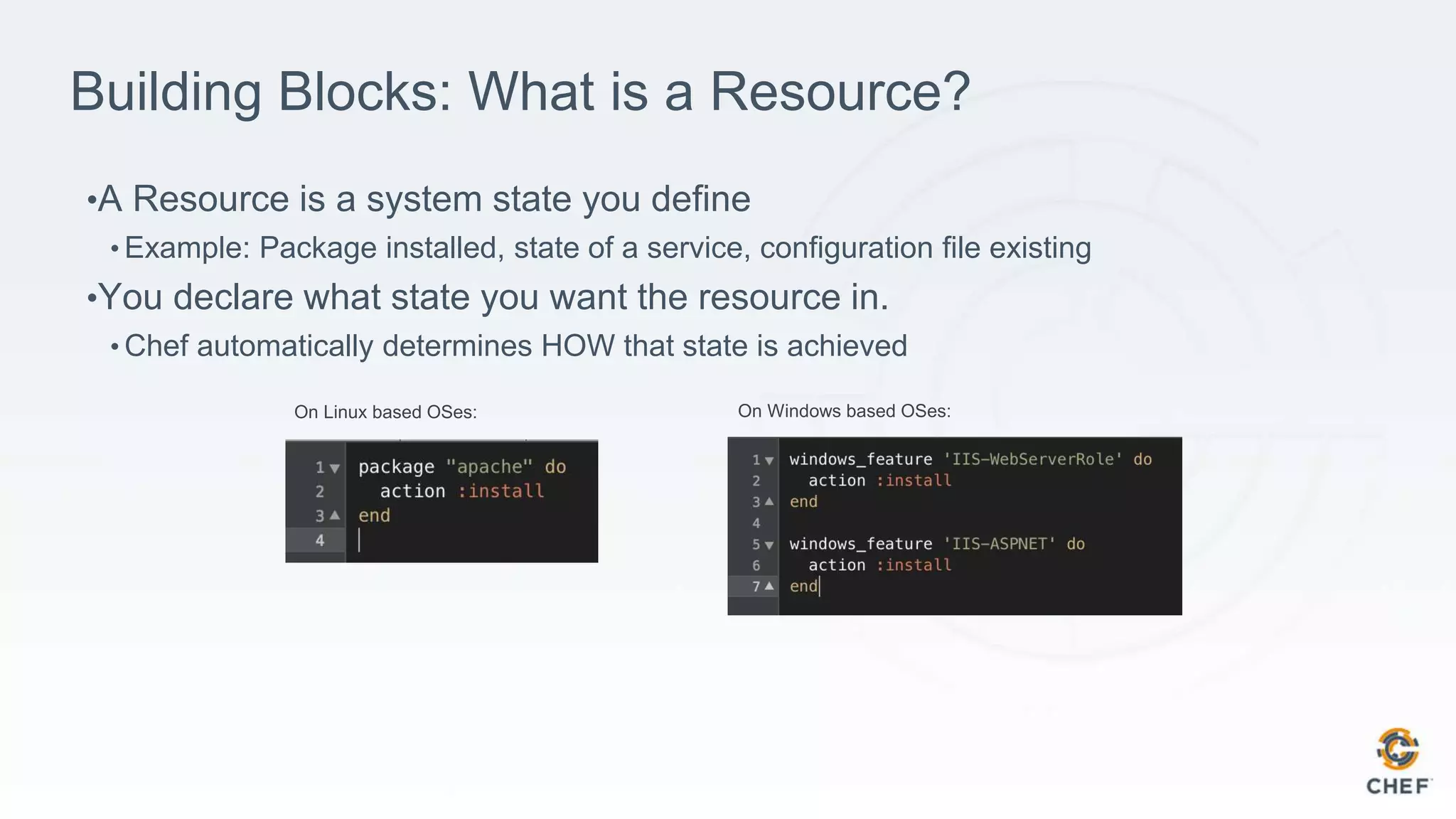 Building Blocks: What is a Resource?

•A Resource is a system state you define

• Example: Package installed, state of a service, configuration file existing

•You declare what state you want the resource in.

• Chef automatically determines HOW that state is achieved

On Linux based OSes:

1 package "apache" do
2   action :install
3 end
4

On Windows based OSes:

1 windows_feature 'IIS-WebServerRole' do
2   action :install
3 end
4
5 windows_feature 'IIS-ASPNET' do
6   action :install
7 end

CHEF